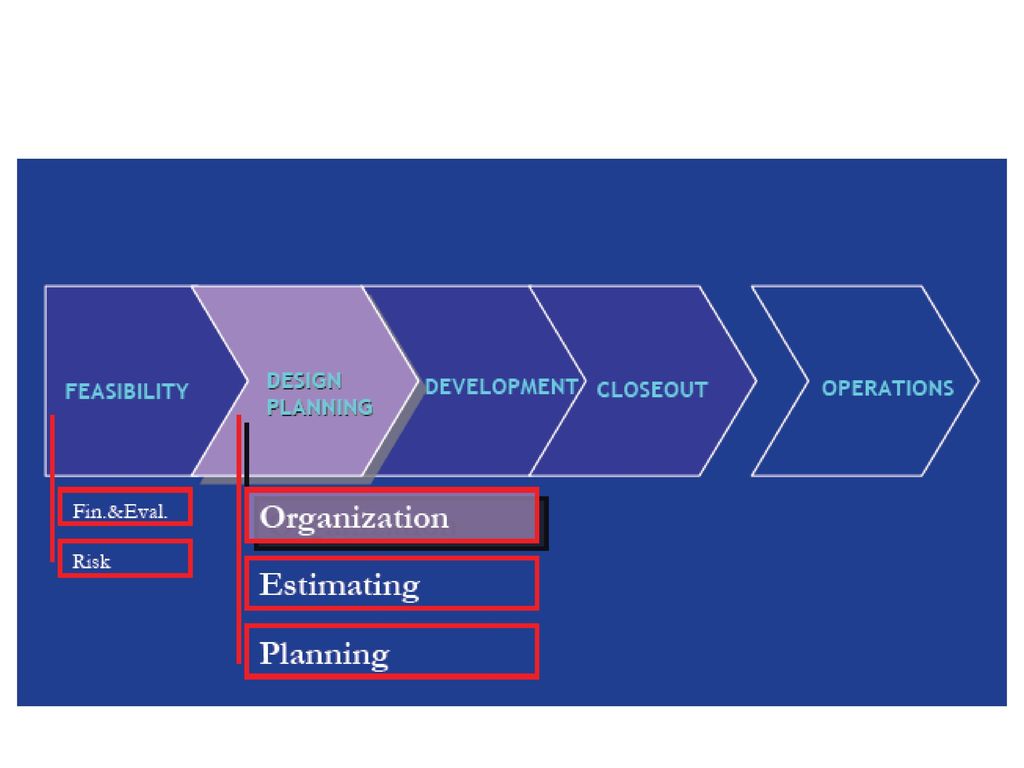 FEASIBILITY

DESIGN PLANNING

DEVELOPMENT

CLOSEOUT

OPERATIONS

Fin.&Eval.

Risk

Organization

Estimating

Planning